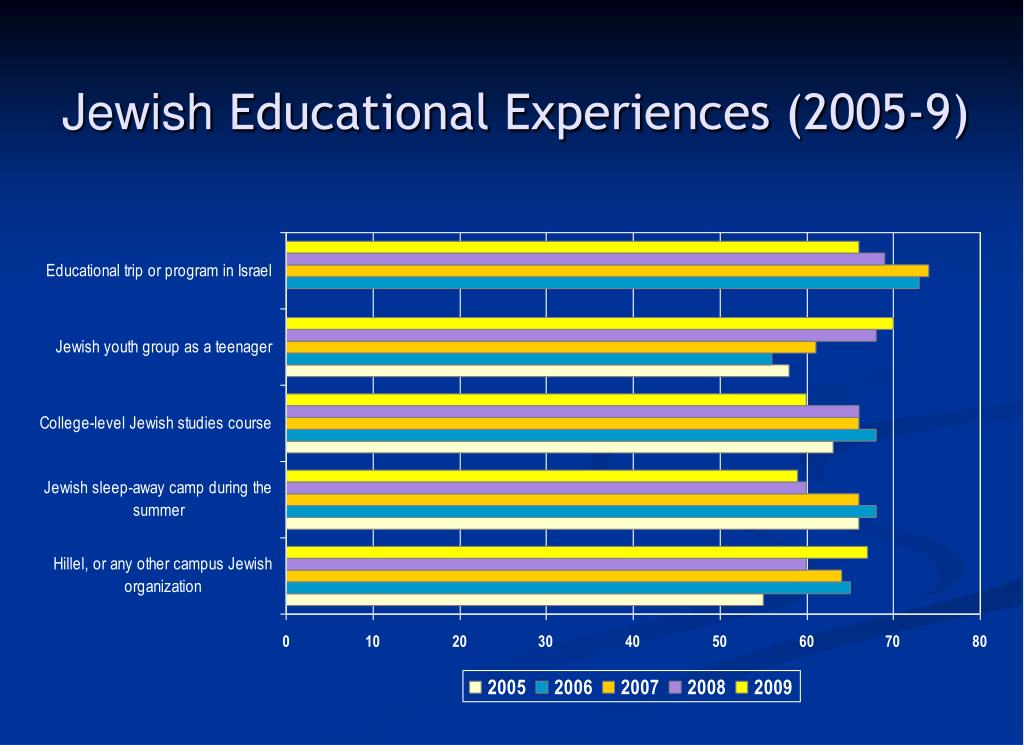 Jewish Educational Experiences (2005-9)

Educational trip or program in Israel

Jewish youth group as a teenager

College-level Jewish studies course

Jewish sleep-away camp during the summer

Hillel, or any other campus Jewish organization

0 10 20 30 40 50 60 70 80

2005 2006 2007 2008 2009